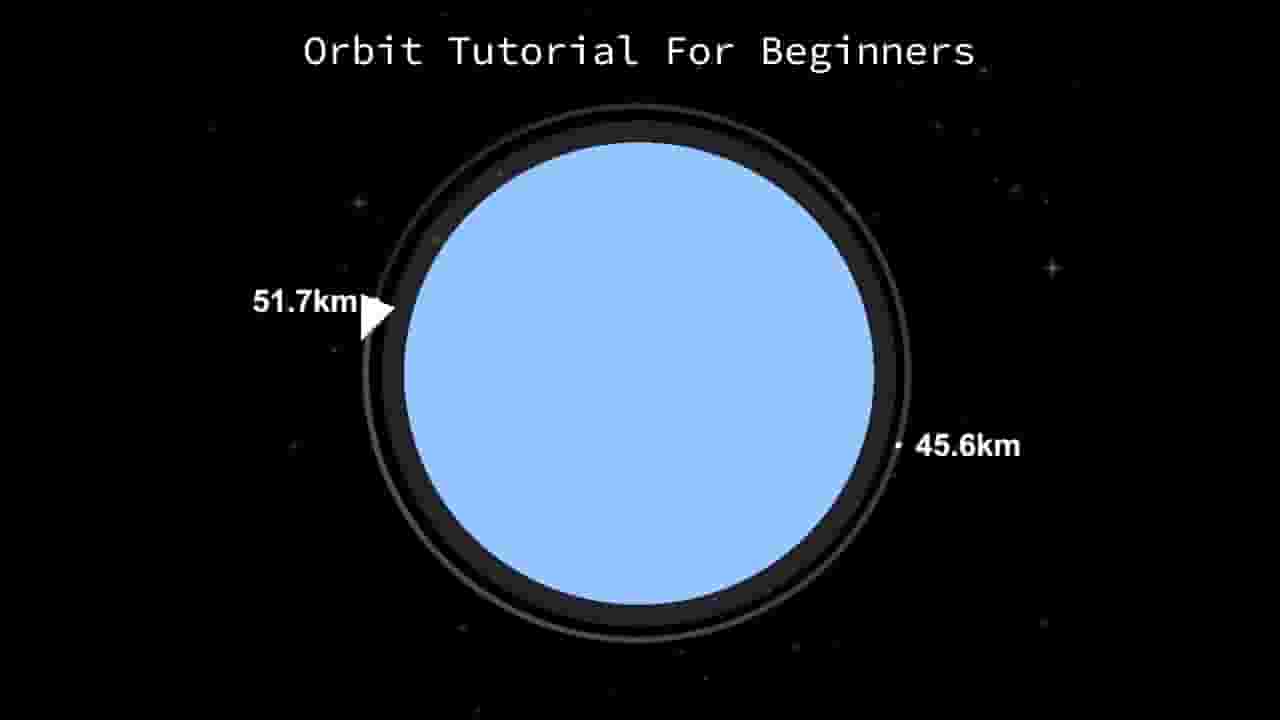 Orbit Tutorial For Beginners

51.7km

45.6km